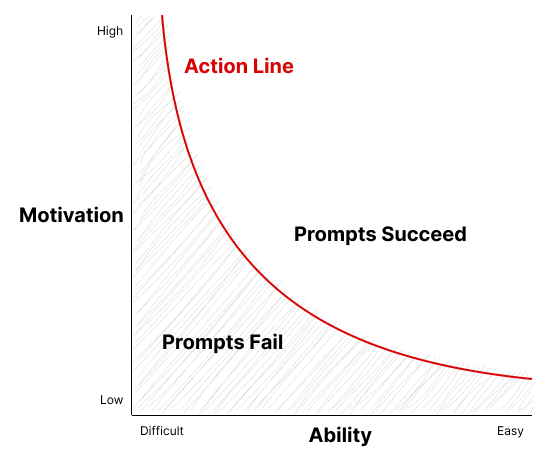 High

Action Line

Motivation

Prompts Succeed

Prompts Fail

Low

Difficult

Ability

Easy